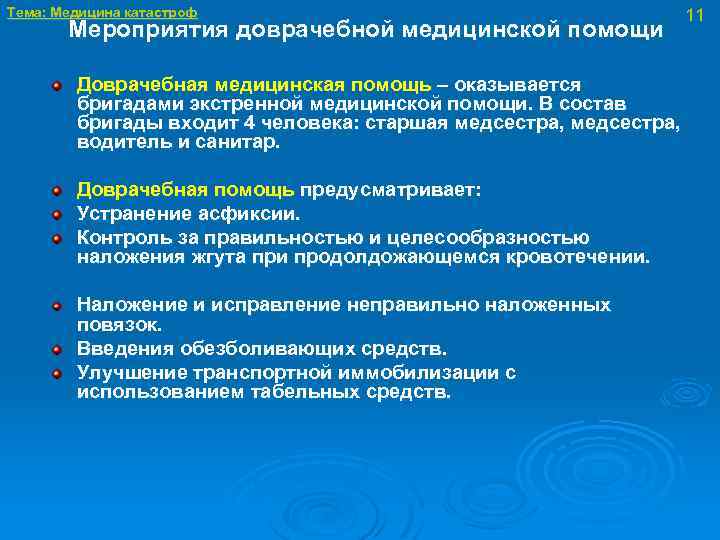 Тема: Медицина катастроф

11

Мероприятия доврачебной медицинской помощи

Доврачебная медицинская помощь – оказывается бригадами экстренной медицинской помощи. В состав бригады входит 4 человека: старшая медсестра, медсестра, водитель и санитар.

Доврачебная помощь предусматривает:

Устранение асфиксии.

Контроль за правильностью и целесообразностью наложения жгута при продолдожающемся кровотечении.

Наложение и исправление неправильно наложенных повязок.

Введения обезболивающих средств.

Улучшение транспортной иммобилизации с использованием табельных средств.